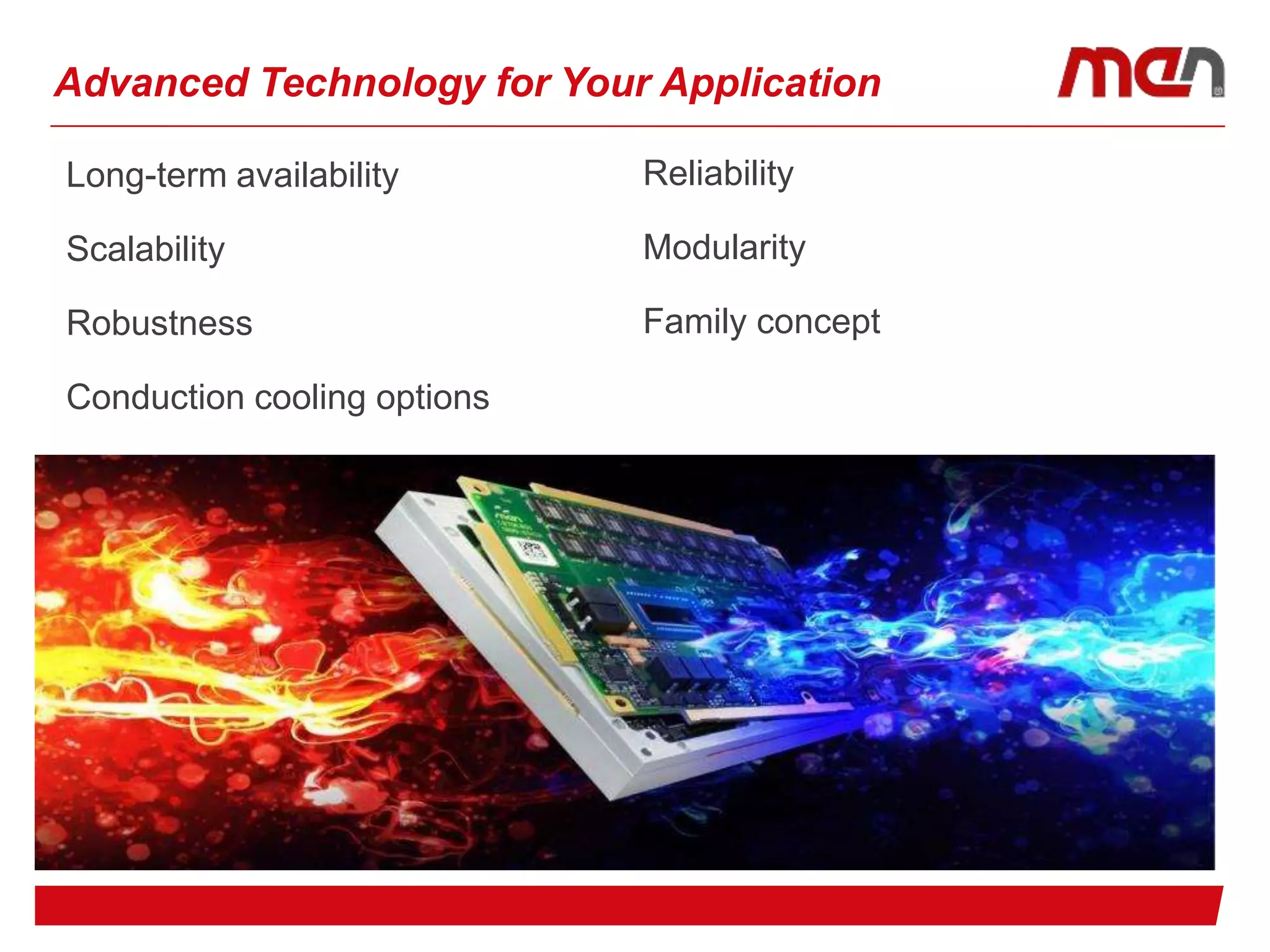 Advanced Technology for Your Application

men

Long-term availability

Scalability

Robustness

Conduction cooling options

Reliability

Modularity

Family concept